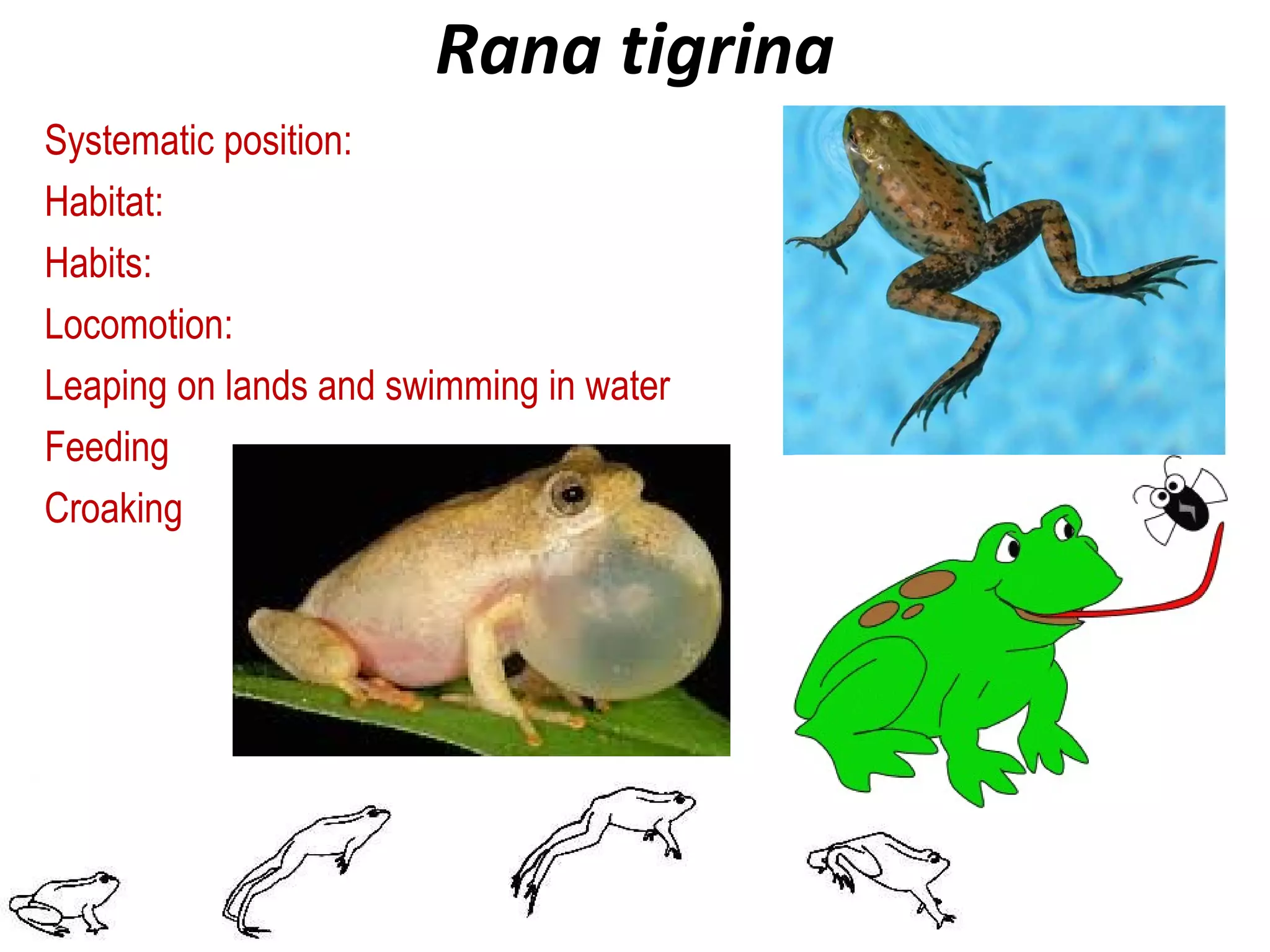 Rana tigrina

Systematic position:

Habitat:

Habits:

Locomotion:

Leaping on lands and swimming in water

Feeding

Croaking